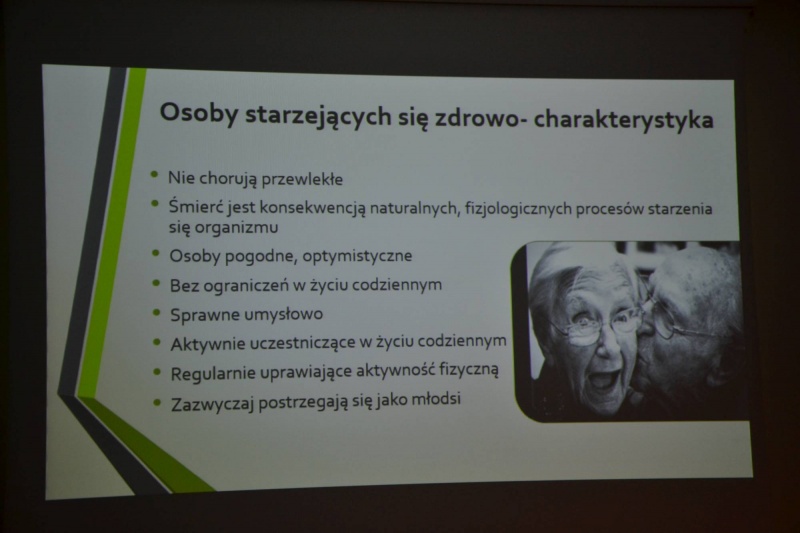 Osoby starzejących się zdrowo- charakterystyka

• Nie chorują przewlekłe
• Śmierć jest konsekwencją naturalnych, fizjologicznych procesów starzenia się organizmu
• Osoby pogodne, optymistyczne
• Bez ograniczeń w życiu codziennym
• Sprawne umysłowo
• Aktywnie uczestniczące w życiu codziennym
• Regularnie uprawiające aktywność fizyczną
• Zazwyczaj postrzegają się jako młodsi